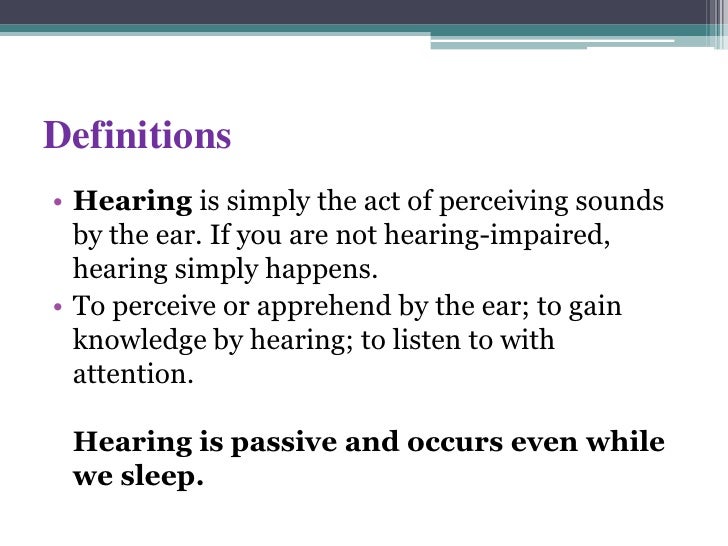 Definitions

• Hearing is simply the act of perceiving sounds by the ear. If you are not hearing-impaired, hearing simply happens.
• To perceive or apprehend by the ear; to gain knowledge by hearing; to listen to with attention.

Hearing is passive and occurs even while we sleep.